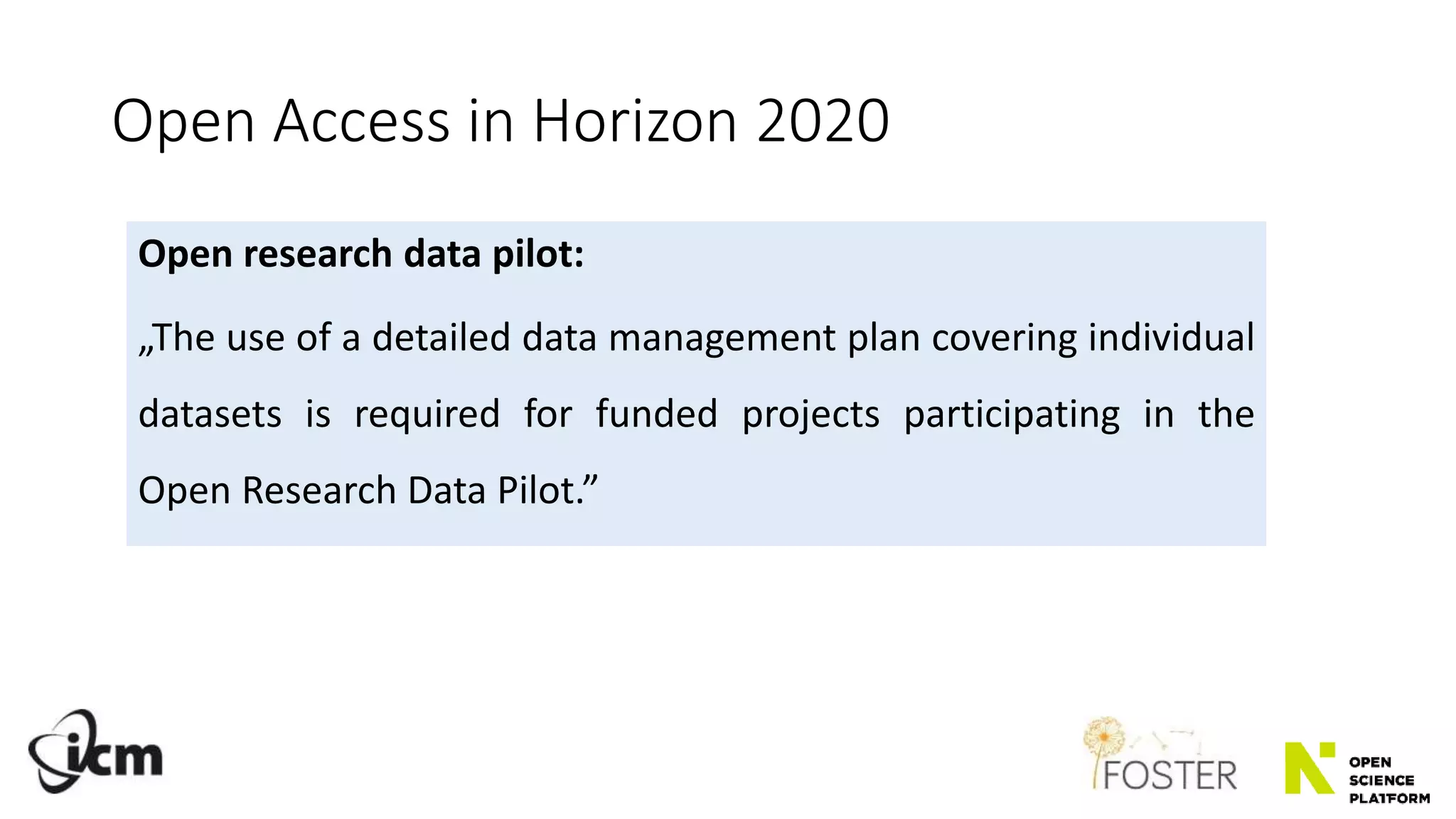 Open Access in Horizon 2020

**Open research data pilot:**

„The use of a detailed data management plan covering individual datasets is required for funded projects participating in the Open Research Data Pilot.”

icm

FOSTER

OPEN SCIENCE PLATFORM